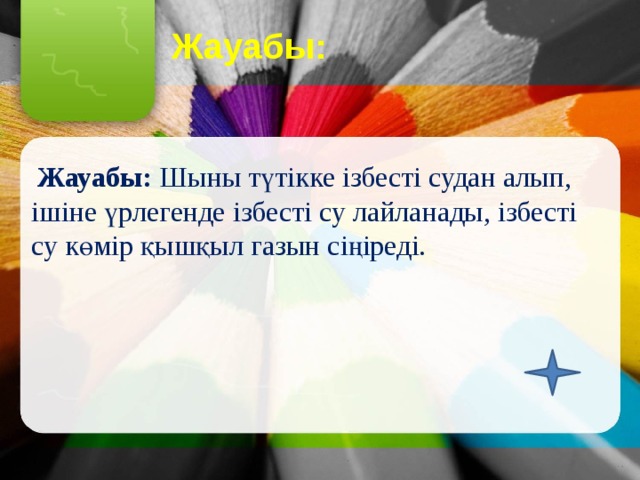 Жауабы:

Жауабы: Шыны түтікке ізбесті судан алып, ішіне үрлегенде ізбесті су лайланады, ізбесті су көмір қышқыл газын сіңіреді.